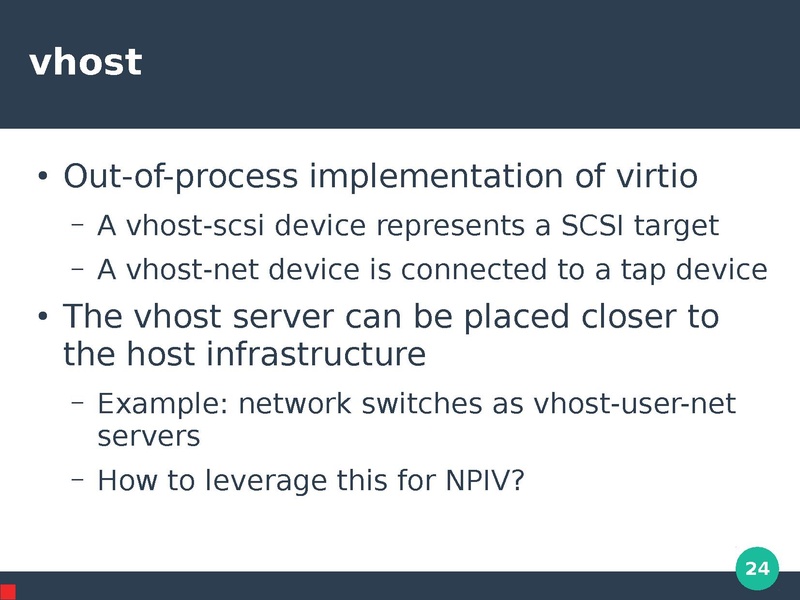 vhost

• Out-of-process implementation of virtio
  – A vhost-scsi device represents a SCSI target
  – A vhost-net device is connected to a tap device
• The vhost server can be placed closer to the host infrastructure
  – Example: network switches as vhost-user-net servers
  – How to leverage this for NPIV?

24